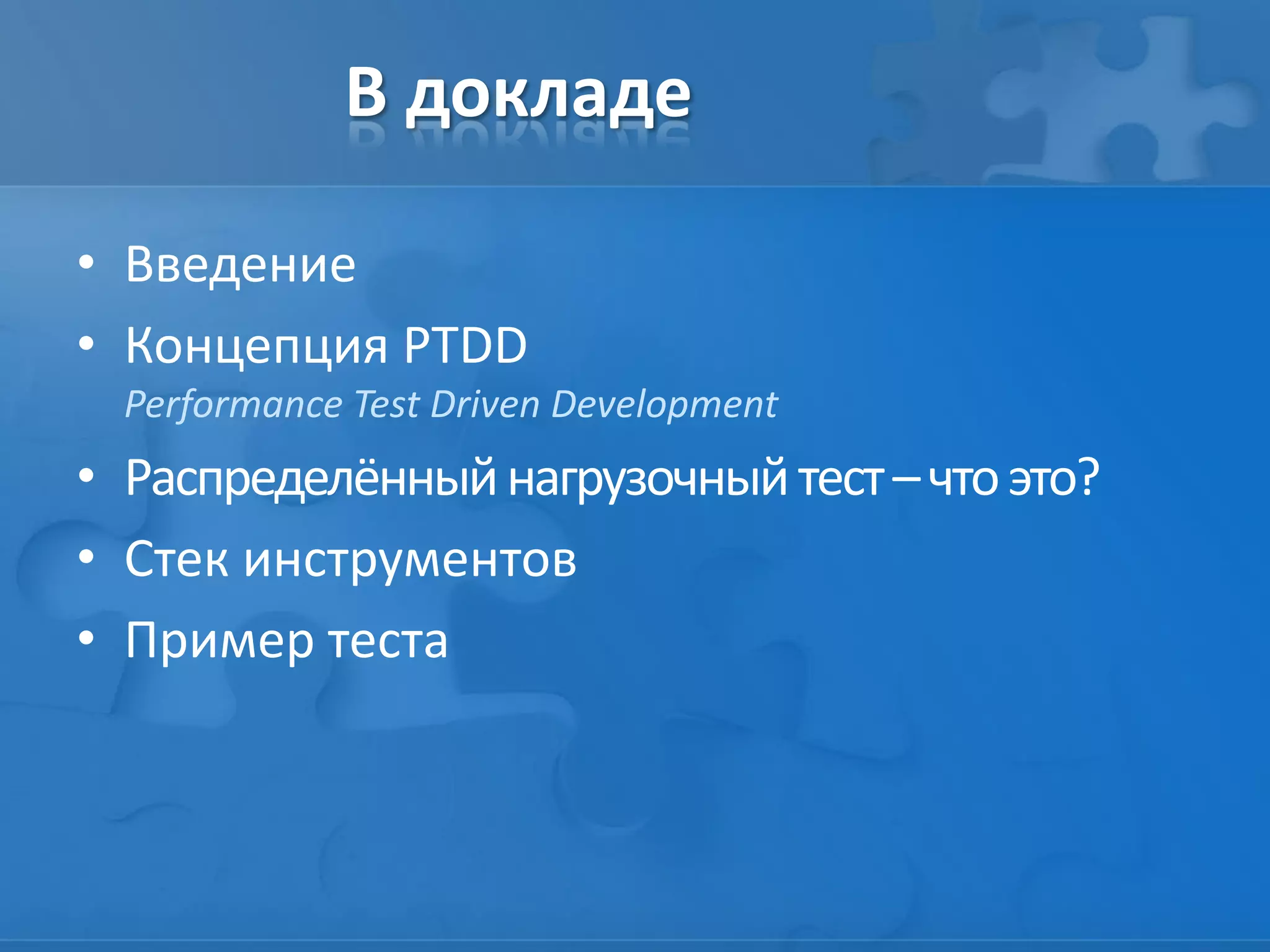 В докладе

• Введение
• Концепция PTDD
Performance Test Driven Development
• Распределённый нагрузочный тест – что это?
• Стек инструментов
• Пример теста